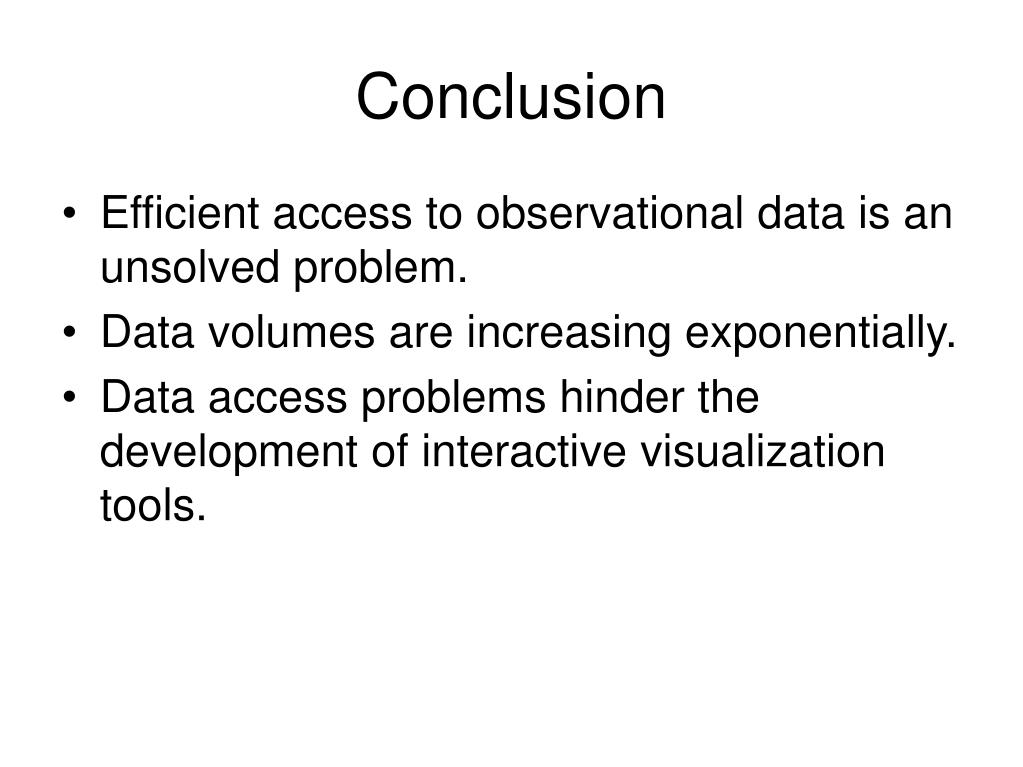 Conclusion

• Efficient access to observational data is an unsolved problem.
• Data volumes are increasing exponentially.
• Data access problems hinder the development of interactive visualization tools.